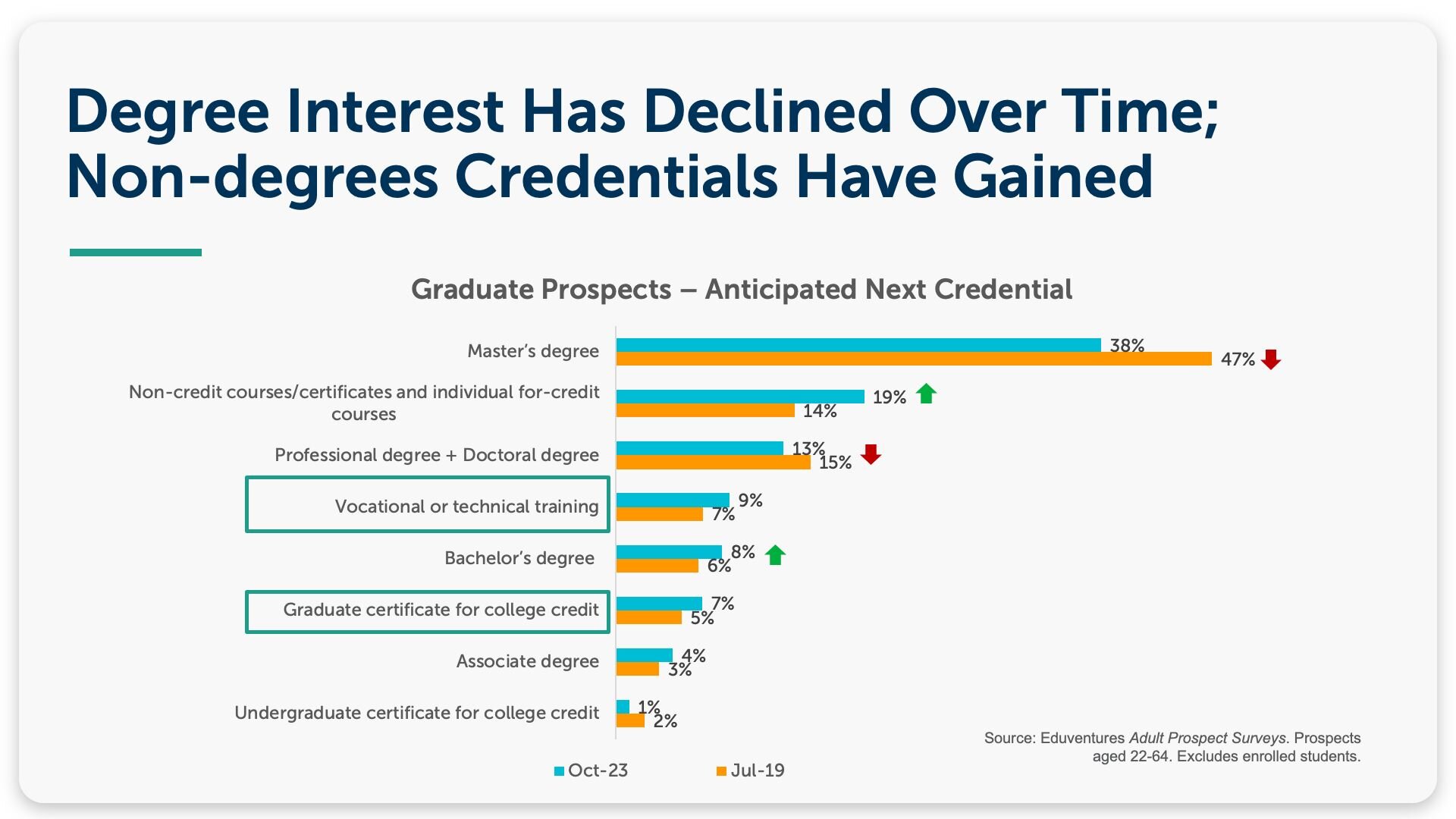 Degree Interest Has Declined Over Time; Non-degrees Credentials Have Gained

Graduate Prospects – Anticipated Next Credential

Master's degree 38% 47%
Non-credit courses/certificates and individual for-credit courses 19% 14%
Professional degree + Doctoral degree 13% 15%
Vocational or technical training 9% 7%
Bachelor's degree 8% 6%
Graduate certificate for college credit 7% 5%
Associate degree 4% 3%
Undergraduate certificate for college credit 1% 2%

Oct-23 Jul-19

Source: Eduventures Adult Prospect Surveys. Prospects aged 22-64. Excludes enrolled students.